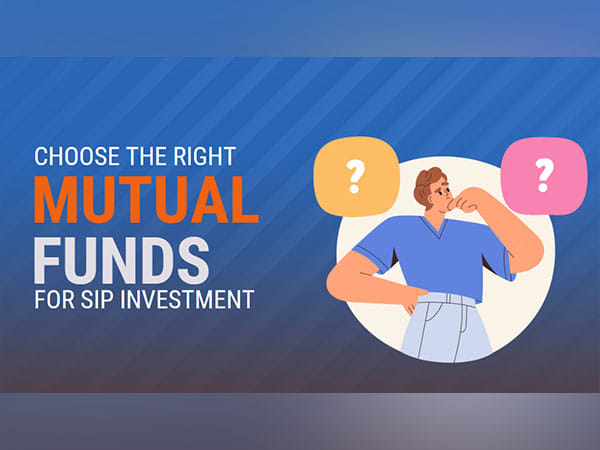 CHOOSE THE RIGHT
MUTUAL
FUNDS
FOR SIP INVESTMENT

?

?